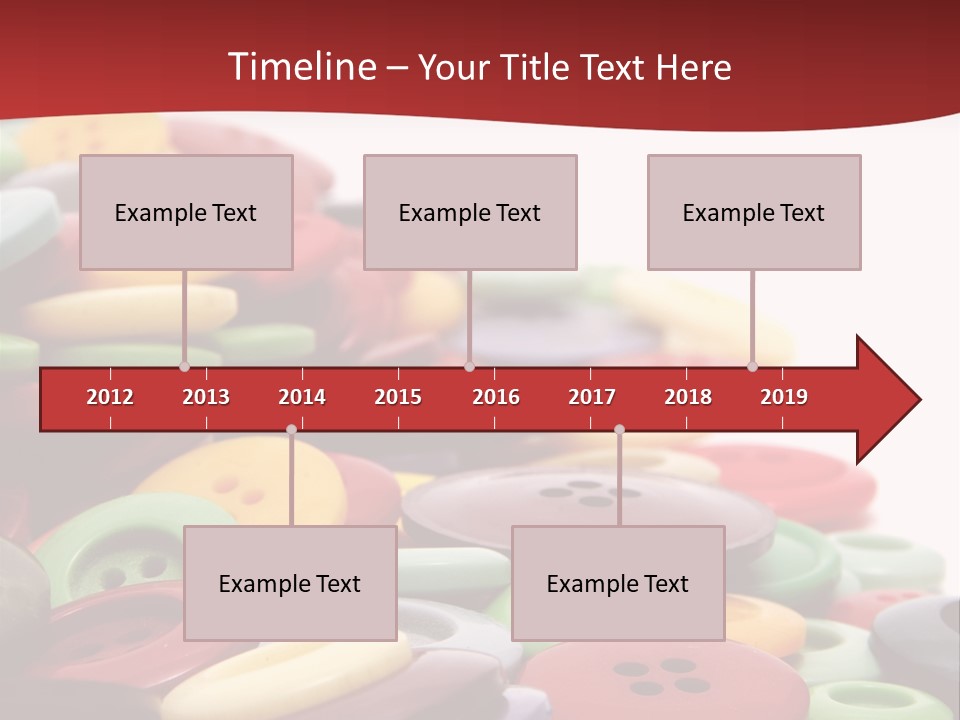 Timeline – Your Title Text Here

Example Text

Example Text

Example Text

2012 2013 2014 2015 2016 2017 2018 2019

Example Text

Example Text